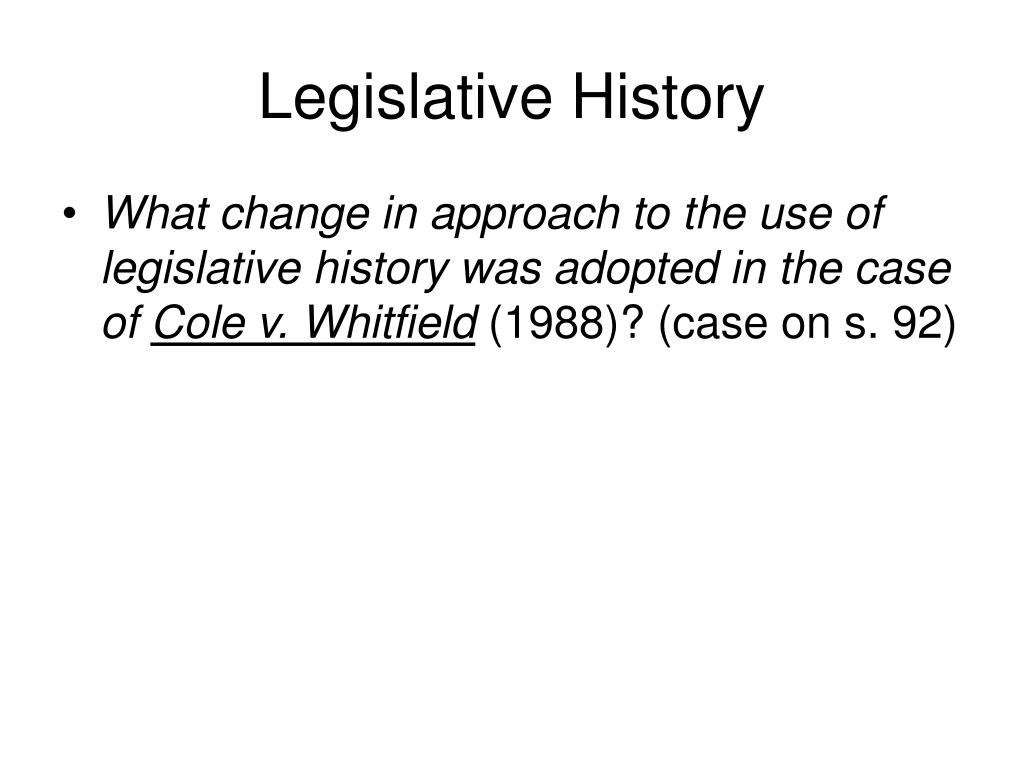 Legislative History

• What change in approach to the use of legislative history was adopted in the case of Cole v. Whitfield (1988)? (case on s. 92)